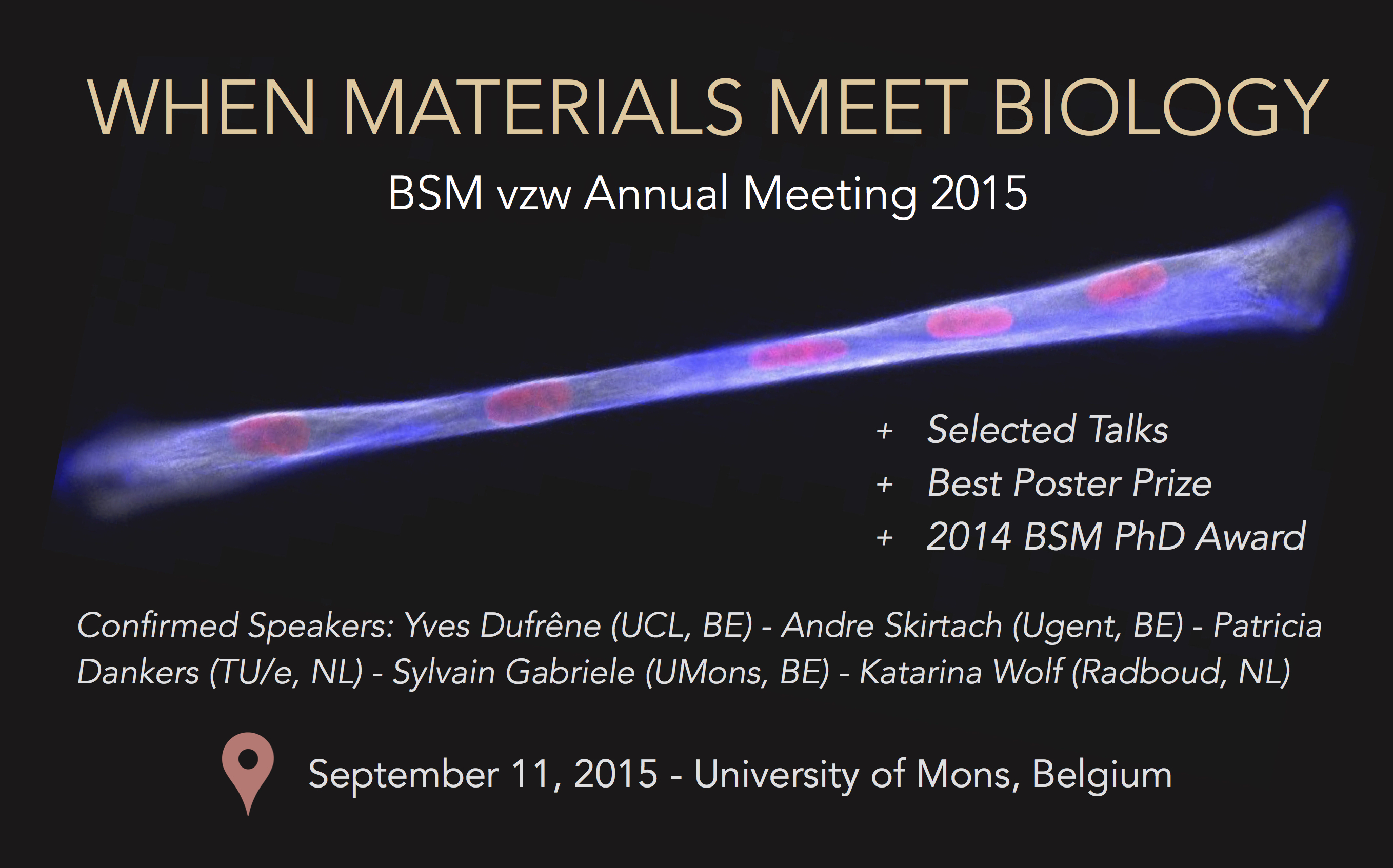 WHEN MATERIALS MEET BIOLOGY

BSM vzw Annual Meeting 2015

+ Selected Talks
+ Best Poster Prize
+ 2014 BSM PhD Award

Confirmed Speakers: Yves Dufrêne (UCL, BE) - Andre Skirtach (Ugent, BE) - Patricia Dankers (TU/e, NL) - Sylvain Gabriele (UMons, BE) - Katarina Wolf (Radboud, NL)

September 11, 2015 - University of Mons, Belgium